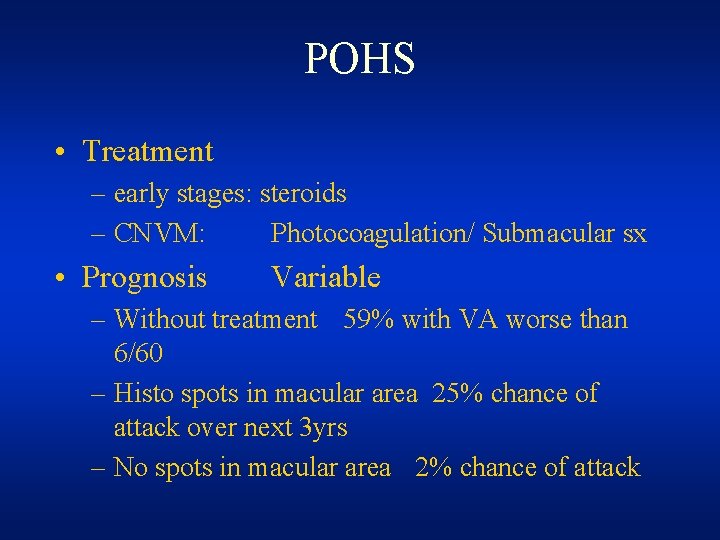 POHS

• Treatment
– early stages: steroids
– CNVM: Photocoagulation/ Submacular sx
• Prognosis Variable
– Without treatment 59% with VA worse than 6/60
– Histo spots in macular area 25% chance of attack over next 3yrs
– No spots in macular area 2% chance of attack